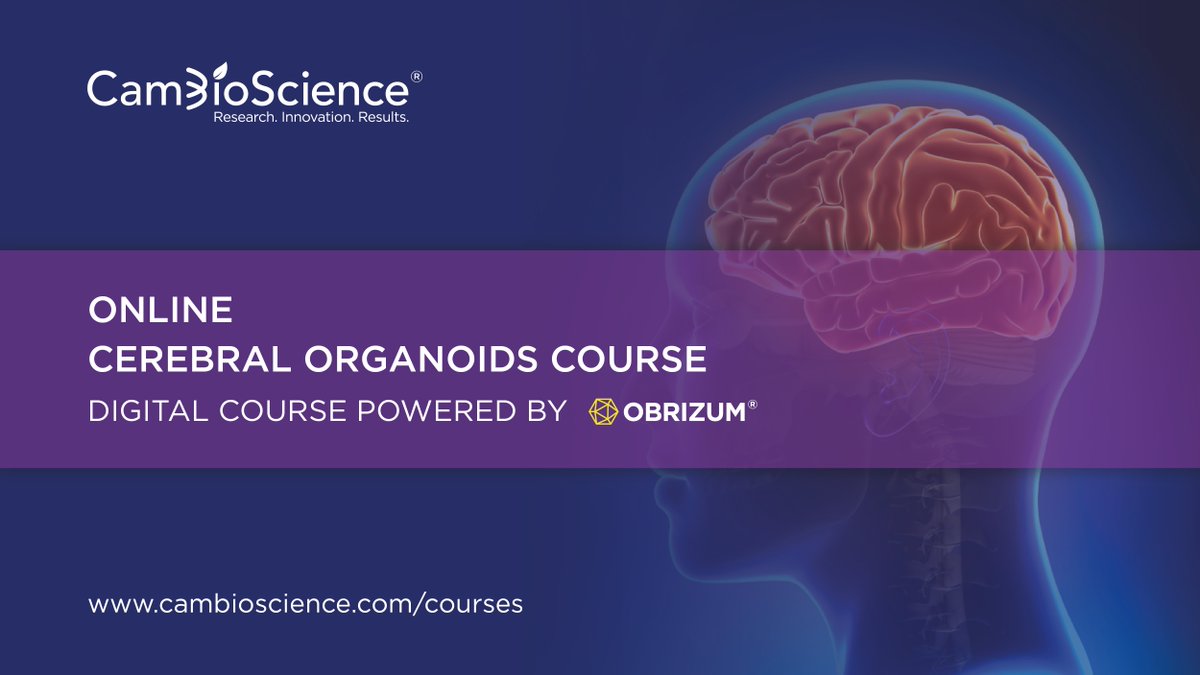 CamBioScience®
Research. Innovation. Results.

ONLINE
CEREBRAL ORGANOIDS COURSE
DIGITAL COURSE POWERED BY OBRIZUM®

www.cambioscience.com/courses